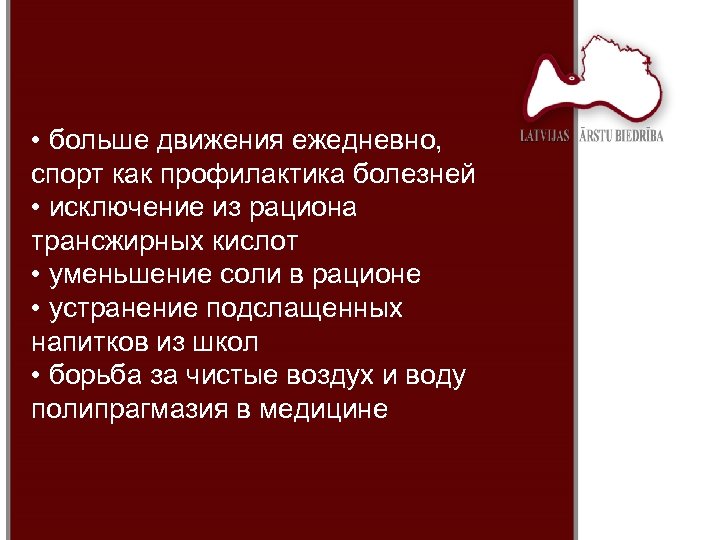 LATVIJAS ĀRSTU BIEDRĪBA

• больше движения ежедневно, спорт как профилактика болезней
• исключение из рациона трансжирных кислот
• уменьшение соли в рационе
• устранение подслащенных напитков из школ
• борьба за чистые воздух и воду полипрагмазия в медицине